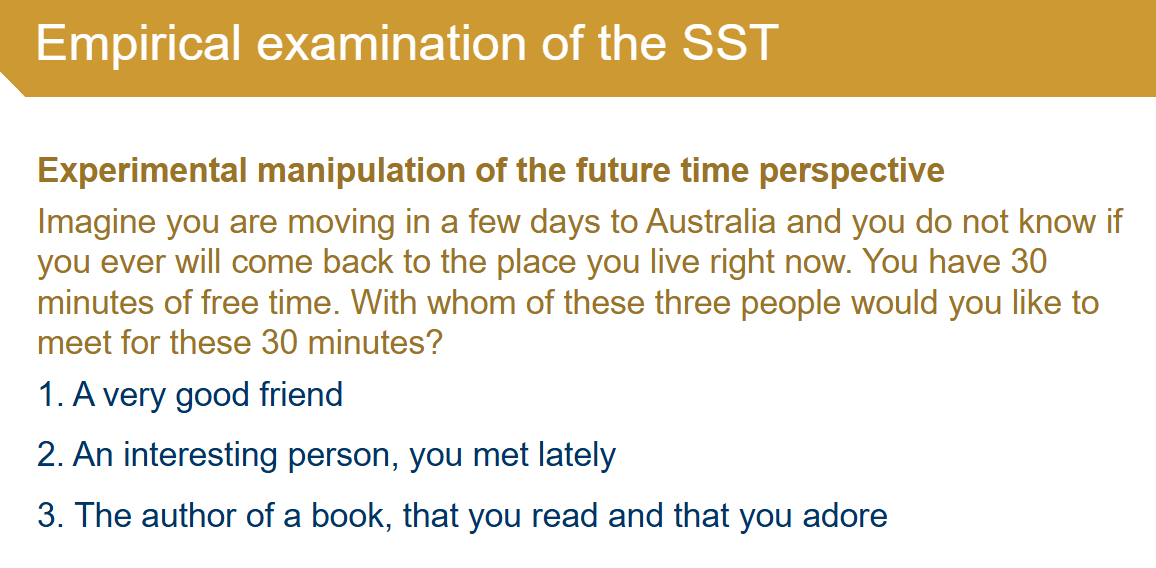 Empirical examination of the SST

Experimental manipulation of the future time perspective

Imagine you are moving in a few days to Australia and you do not know if you ever will come back to the place you live right now. You have 30 minutes of free time. With whom of these three people would you like to meet for these 30 minutes?

1. A very good friend

2. An interesting person, you met lately

3. The author of a book, that you read and that you adore